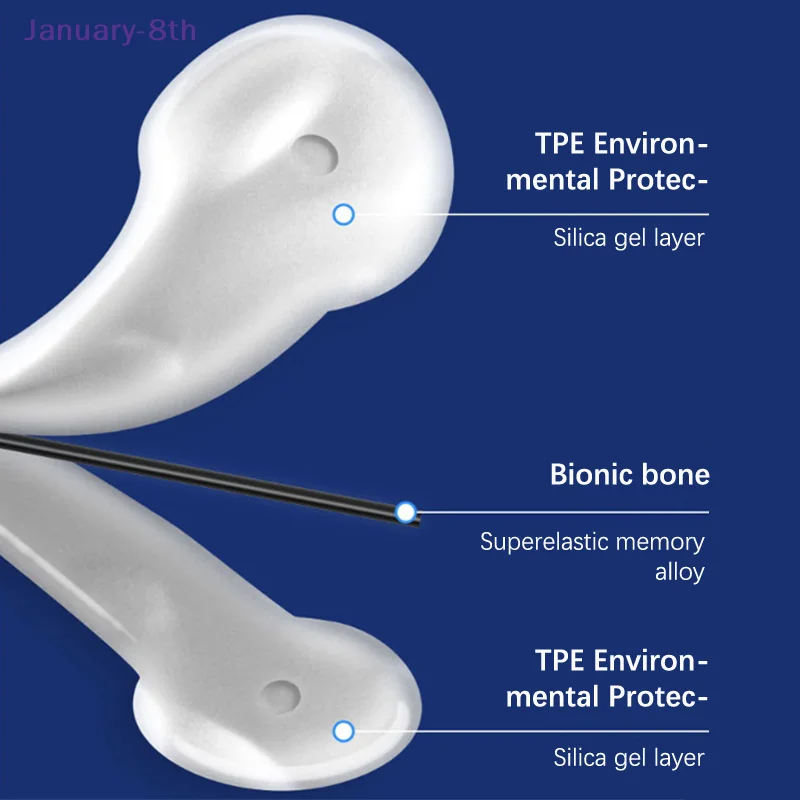 January-8th

TPE Environmental Protec-

Silica gel layer

Bionic bone

Superelastic memory alloy

TPE Environmental Protec-

Silica gel layer